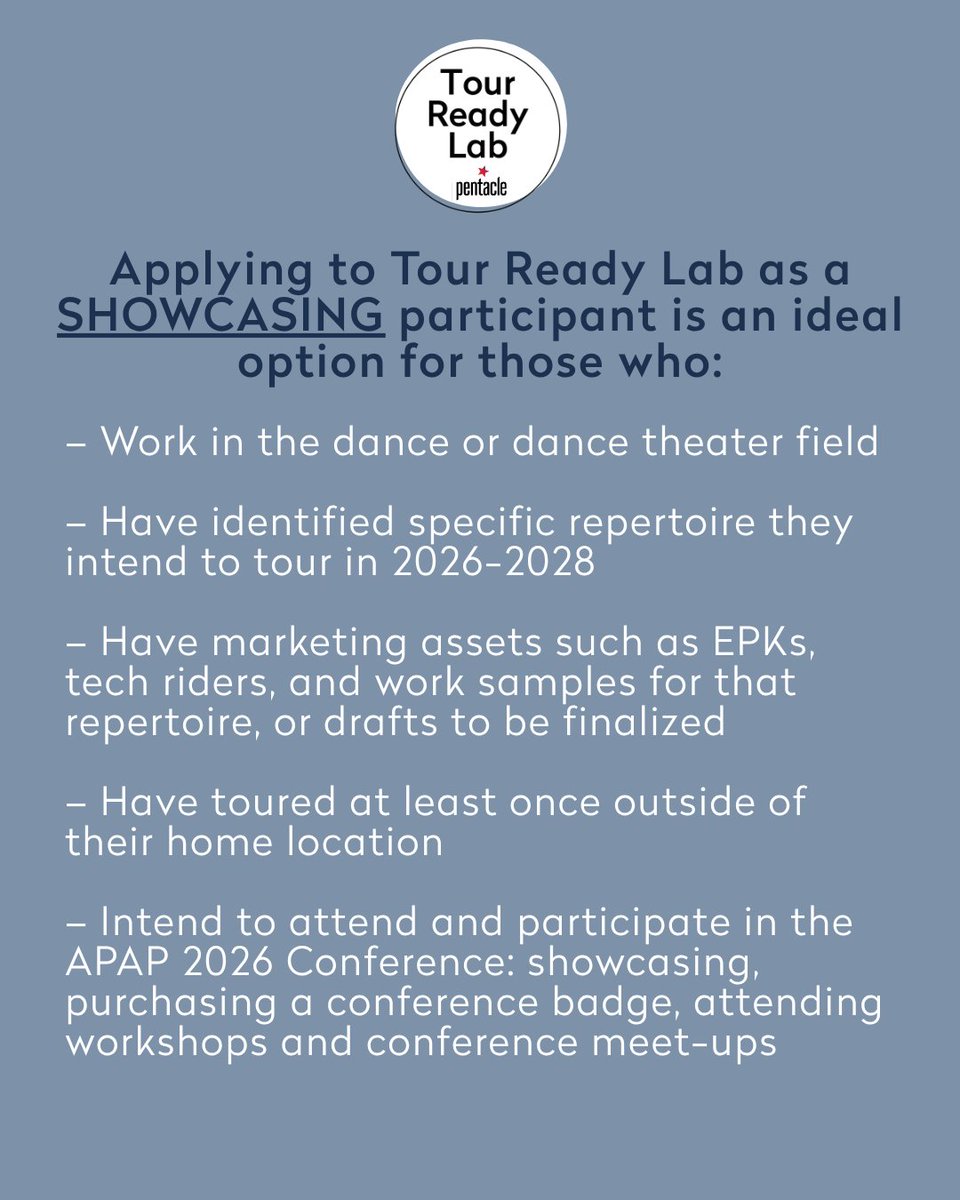 Tour Ready Lab
pentacle

Applying to Tour Ready Lab as a SHOWCASING participant is an ideal option for those who:

– Work in the dance or dance theater field

– Have identified specific repertoire they intend to tour in 2026-2028

– Have marketing assets such as EPKs, tech riders, and work samples for that repertoire, or drafts to be finalized

– Have toured at least once outside of their home location

– Intend to attend and participate in the APAP 2026 Conference: showcasing, purchasing a conference badge, attending workshops and conference meet-ups